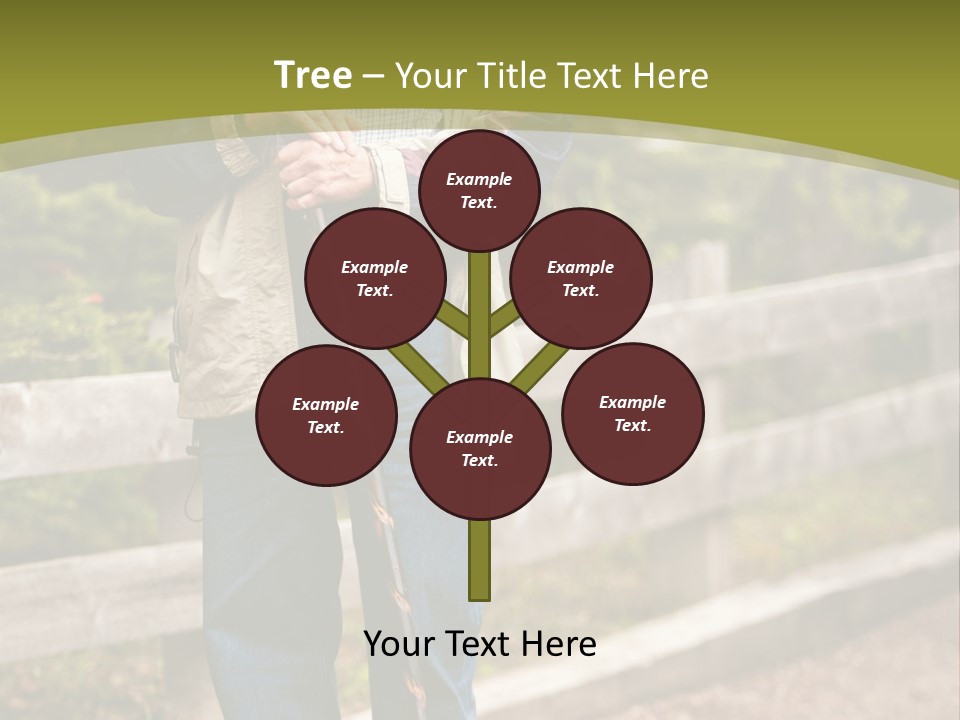 Tree – Your Title Text Here

Example Text.

Example Text.

Example Text.

Example Text.

Example Text.

Example Text.

Your Text Here